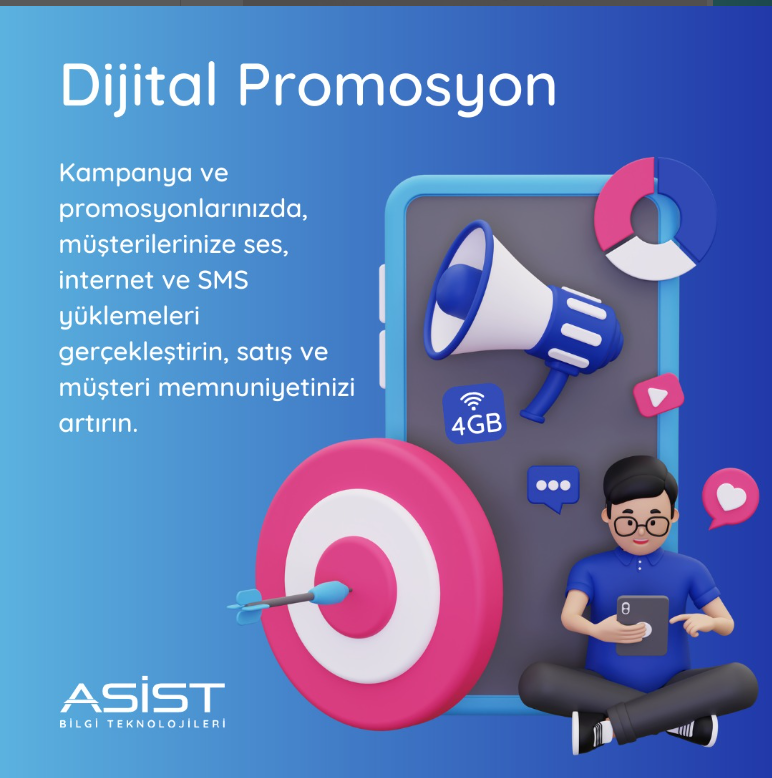 Dijital Promosyon

Kampanya ve promosyonlarınızda, müşterilerinize ses, internet ve SMS yüklemeleri gerçekleştirin, satış ve müşteri memnuniyetinizi artırın.

4GB

ASİST
BİLGİ TEKNOLOJİLERİ